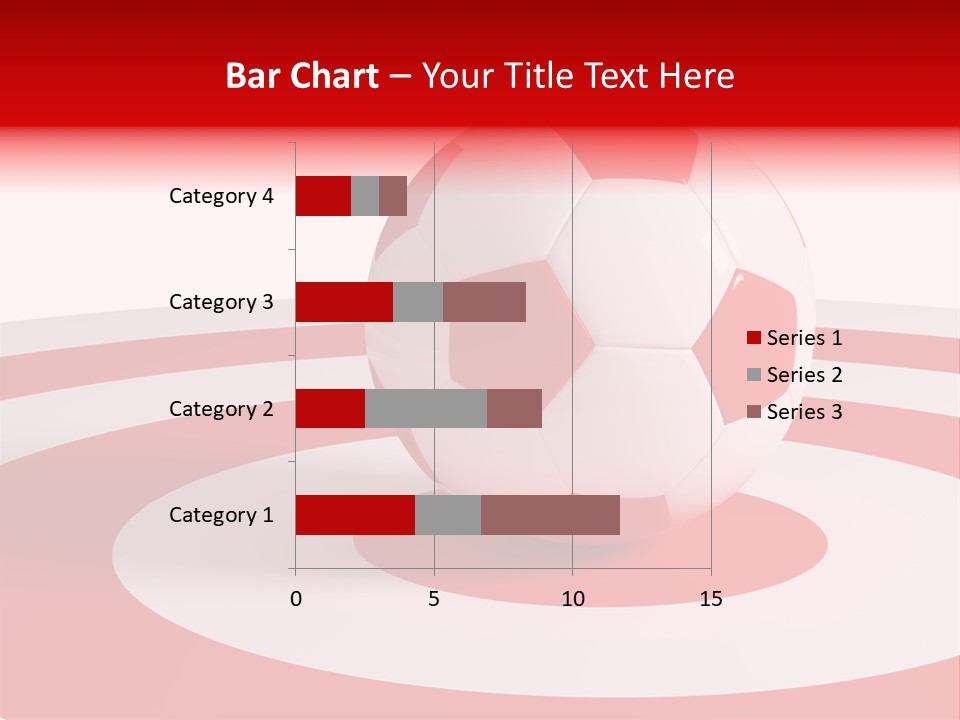 Bar Chart – Your Title Text Here

Category 4
Category 3
Category 2
Category 1

0
5
10
15

Series 1
Series 2
Series 3